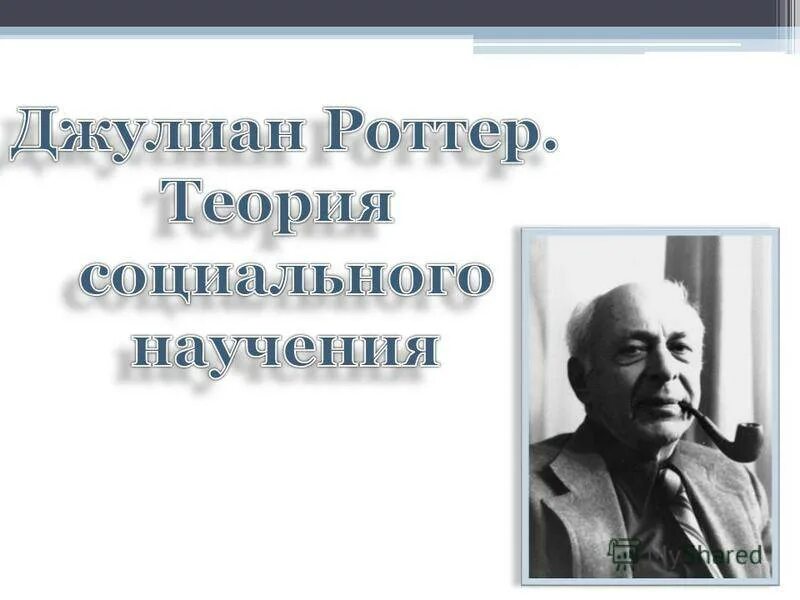 Джулиан Роттер. Теория социального научения

MyShared